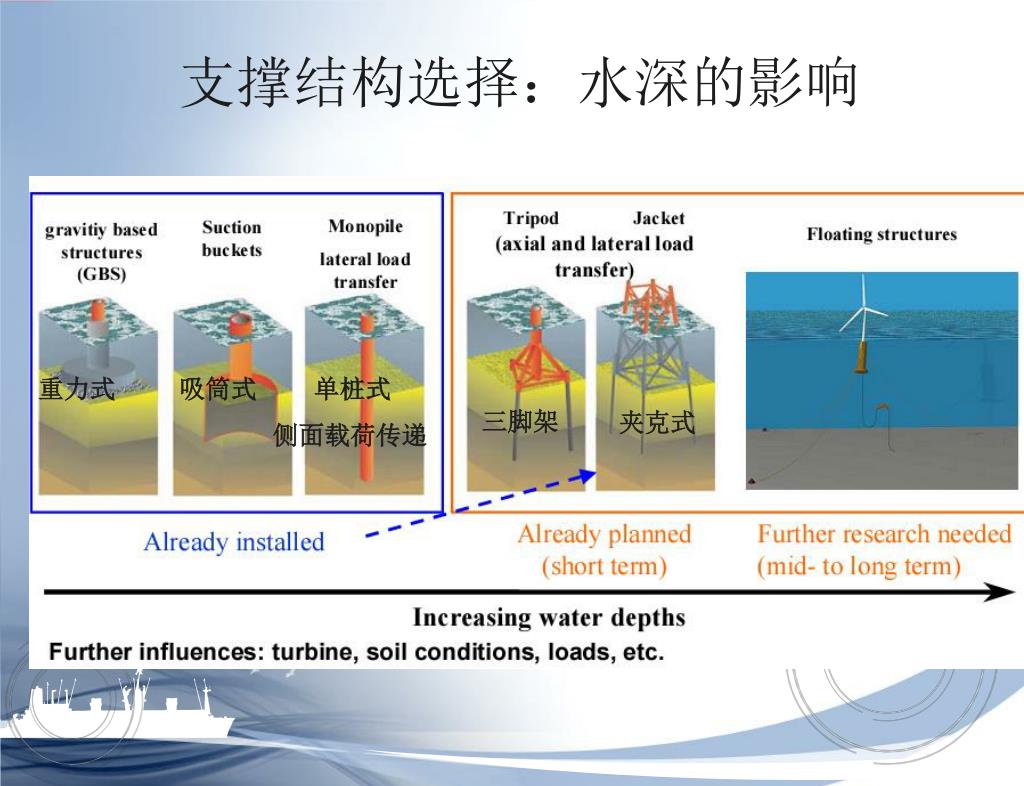 支撑结构选择：水深的影响

gravitiy based structures (GBS)

Suction buckets

Monopile lateral load transfer

Tripod

Jacket

(axial and lateral load transfer)

Floating structures

重力式

吸筒式

单桩式

侧面载荷传递

三脚架

夹克式

Already installed

Already planned (short term)

Further research needed (mid- to long term)

Increasing water depths

Further influences: turbine, soil conditions, loads, etc.